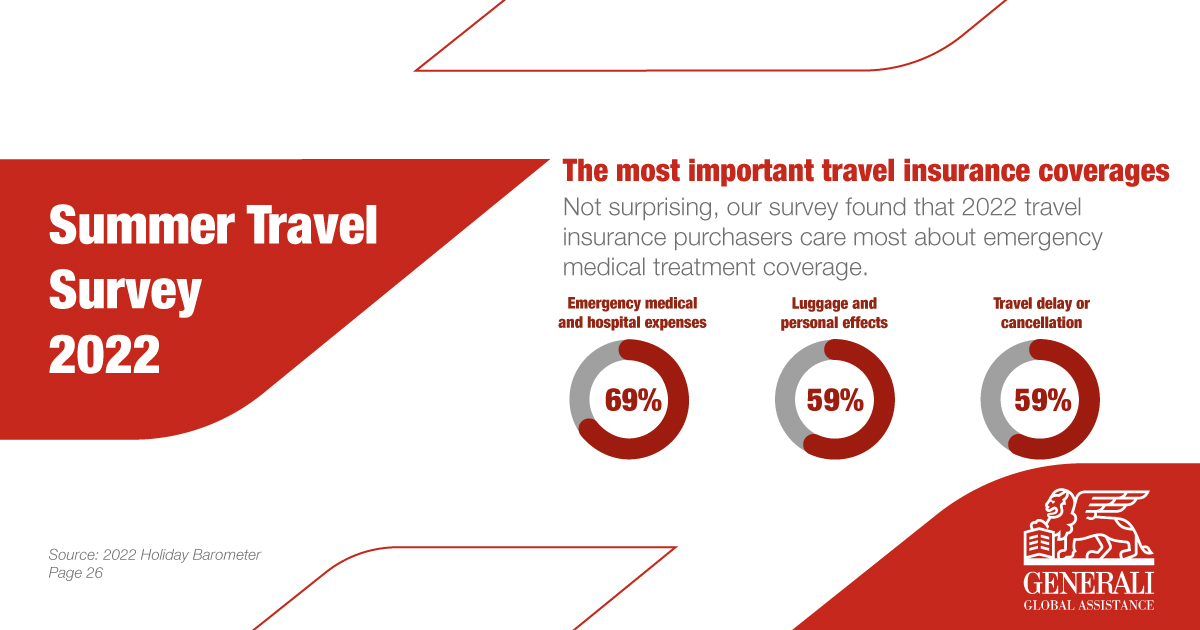 Summer Travel Survey 2022

The most important travel insurance coverages

Not surprising, our survey found that 2022 travel insurance purchasers care most about emergency medical treatment coverage.

Emergency medical and hospital expenses
69%

Luggage and personal effects
59%

Travel delay or cancellation
59%

Source: 2022 Holiday Barometer
Page 26

GENERALI
GLOBAL ASSISTANCE